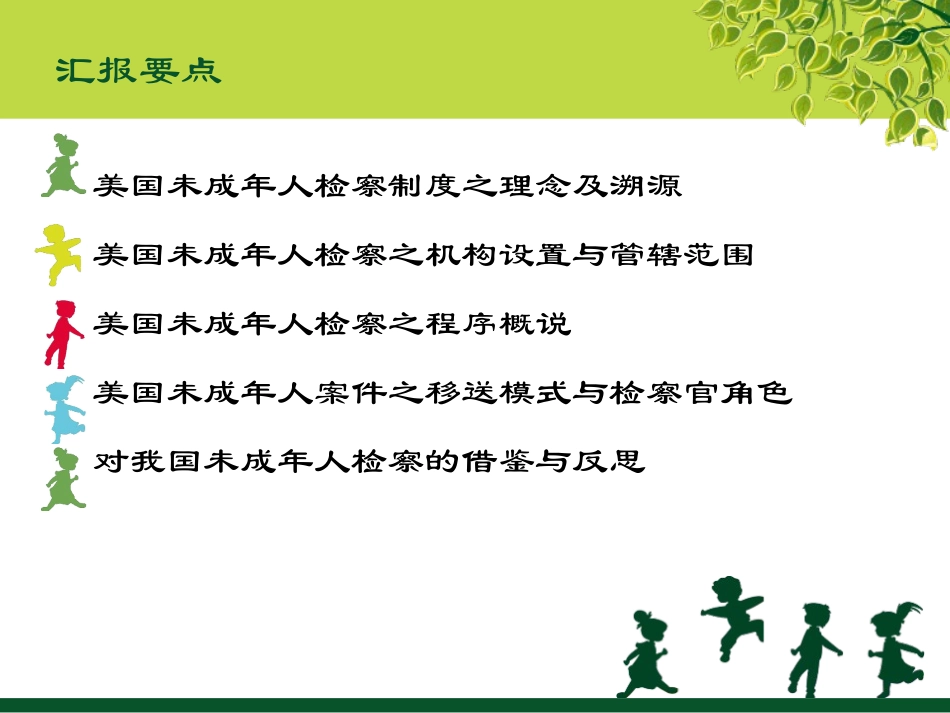 汇报要点

美国未成年人检察制度之理念及溯源

美国未成年人检察之机构设置与管辖范围

美国未成年人检察之程序概说

美国未成年人案件之移送模式与检察官角色

对我国未成年人检察的借鉴与反思